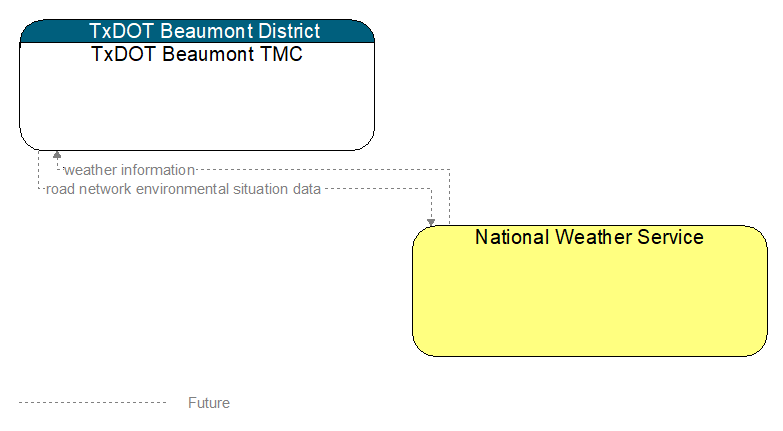 TxDOT Beaumont District
TxDOT Beaumont TMC

weather information
road network environmental situation data

National Weather Service

Future